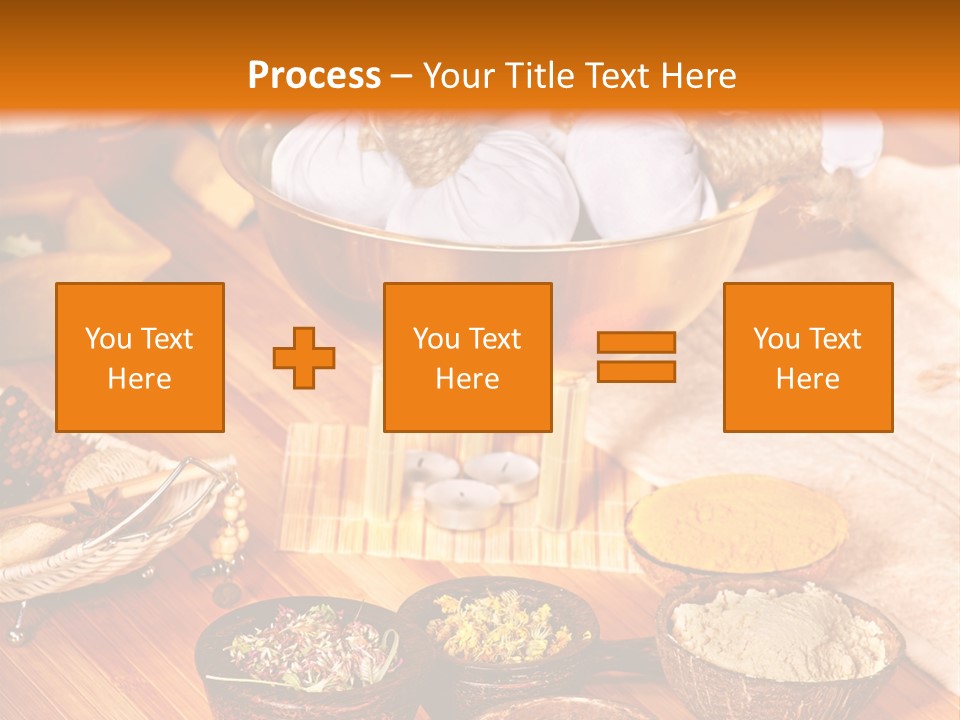 Process – Your Title Text Here

You Text Here

You Text Here

You Text Here